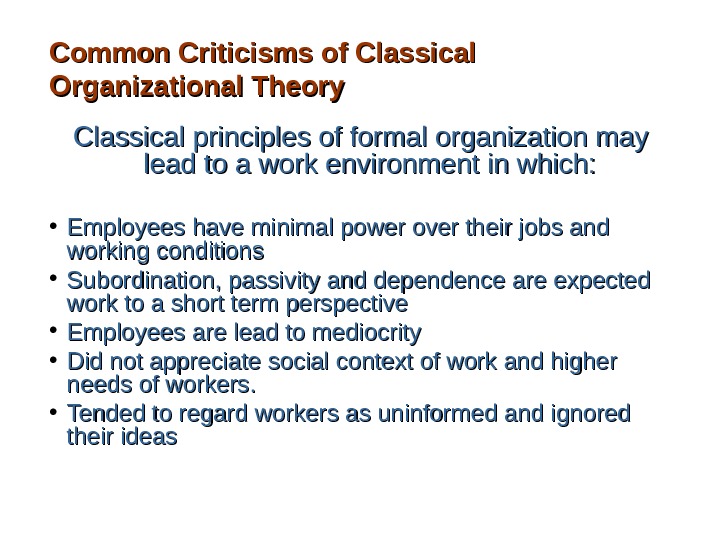 Common Criticisms of Classical Organizational Theory

Classical principles of formal organization may lead to a work environment in which:

• Employees have minimal power over their jobs and working conditions
• Subordination, passivity and dependence are expected work to a short term perspective
• Employees are lead to mediocrity
• Did not appreciate social context of work and higher needs of workers.
• Tended to regard workers as uninformed and ignored their ideas